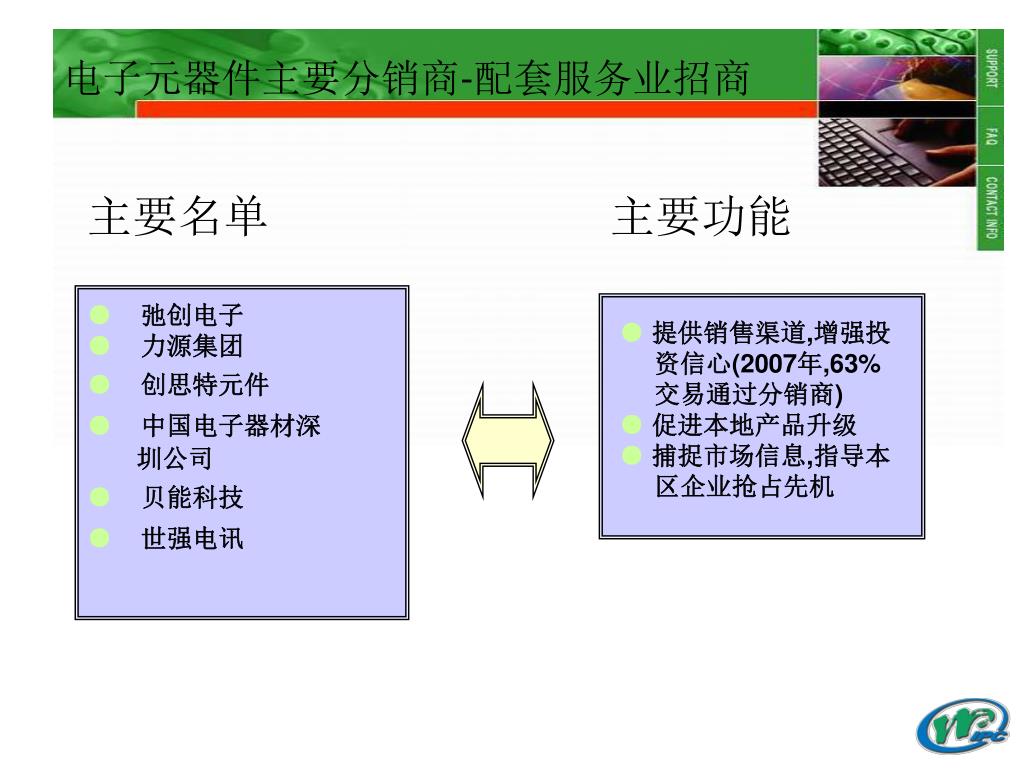 电子元器件主要分销商-配套服务业招商

SUPPORT
FAQ
CONTACT INFO

主要名单

主要功能

弛创电子
力源集团
创思特元件
中国电子器材深圳公司
贝能科技
世强电讯

提供销售渠道,增强投资信心(2007年,63%交易通过分销商)
促进本地产品升级
捕捉市场信息,指导本区企业抢占先机